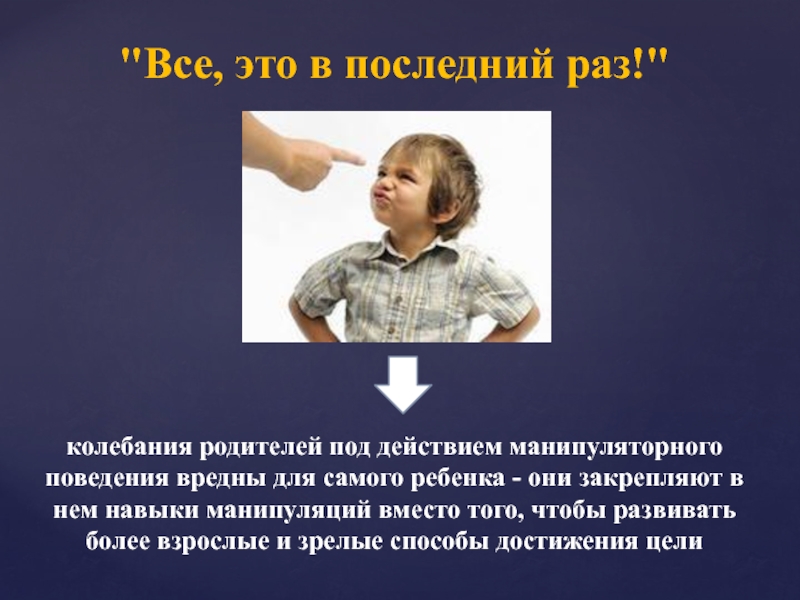 "Все, это в последний раз!"

колебания родителей под действием манипуляторного поведения вредны для самого ребенка - они закрепляют в нем навыки манипуляций вместо того, чтобы развивать более взрослые и зрелые способы достижения цели